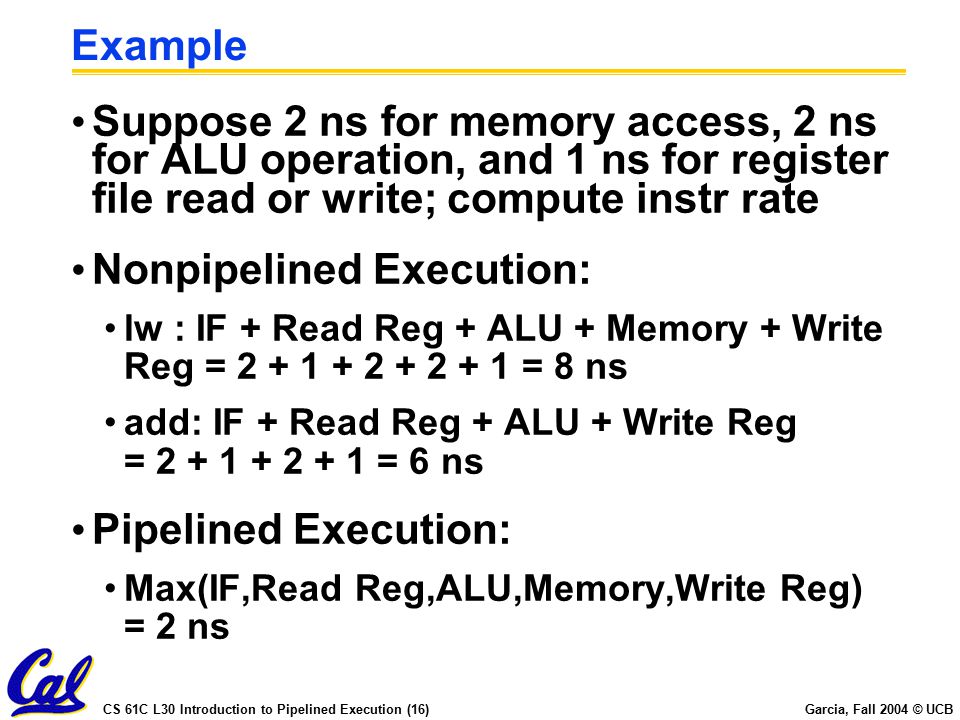 Example

• Suppose 2 ns for memory access, 2 ns for ALU operation, and 1 ns for register file read or write; compute instr rate

• Nonpipelined Execution:

• lw : IF + Read Reg + ALU + Memory + Write Reg = 2 + 1 + 2 + 2 + 1 = 8 ns

• add: IF + Read Reg + ALU + Write Reg = 2 + 1 + 2 + 1 = 6 ns

• Pipelined Execution:

• Max(IF,Read Reg,ALU,Memory,Write Reg) = 2 ns

Cal

CS 61C L30 Introduction to Pipelined Execution (16)

Garcia, Fall 2004 © UCB